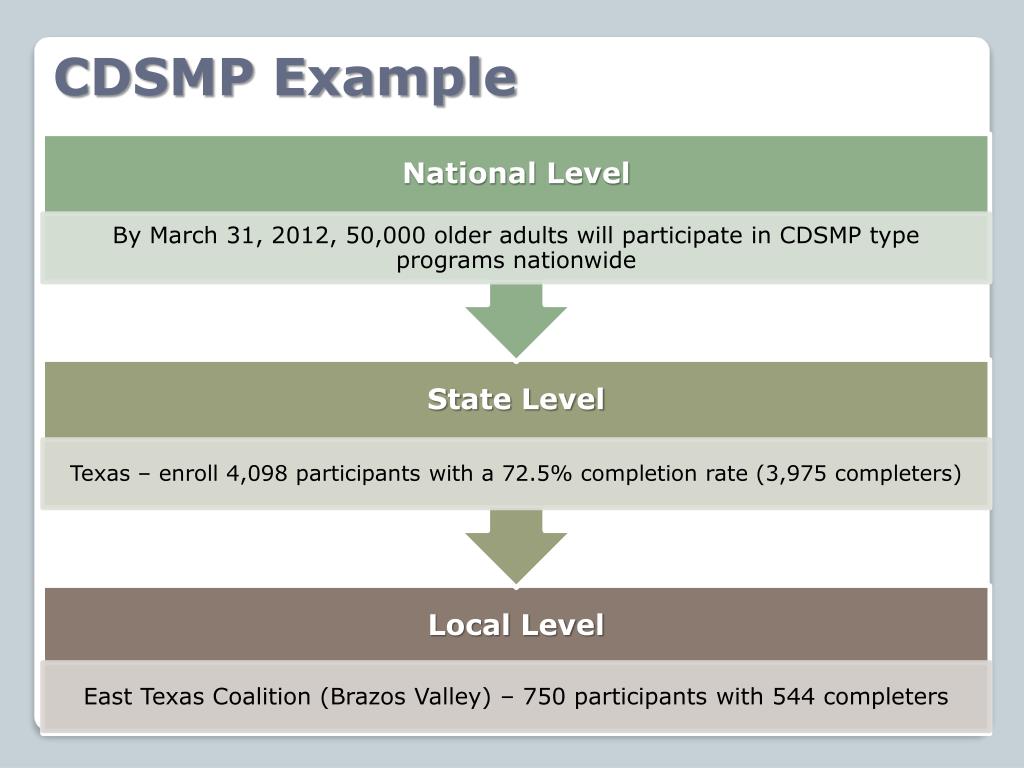 CDSMP Example

National Level

By March 31, 2012, 50,000 older adults will participate in CDSMP type programs nationwide

State Level

Texas – enroll 4,098 participants with a 72.5% completion rate (3,975 completers)

Local Level

East Texas Coalition (Brazos Valley) – 750 participants with 544 completers